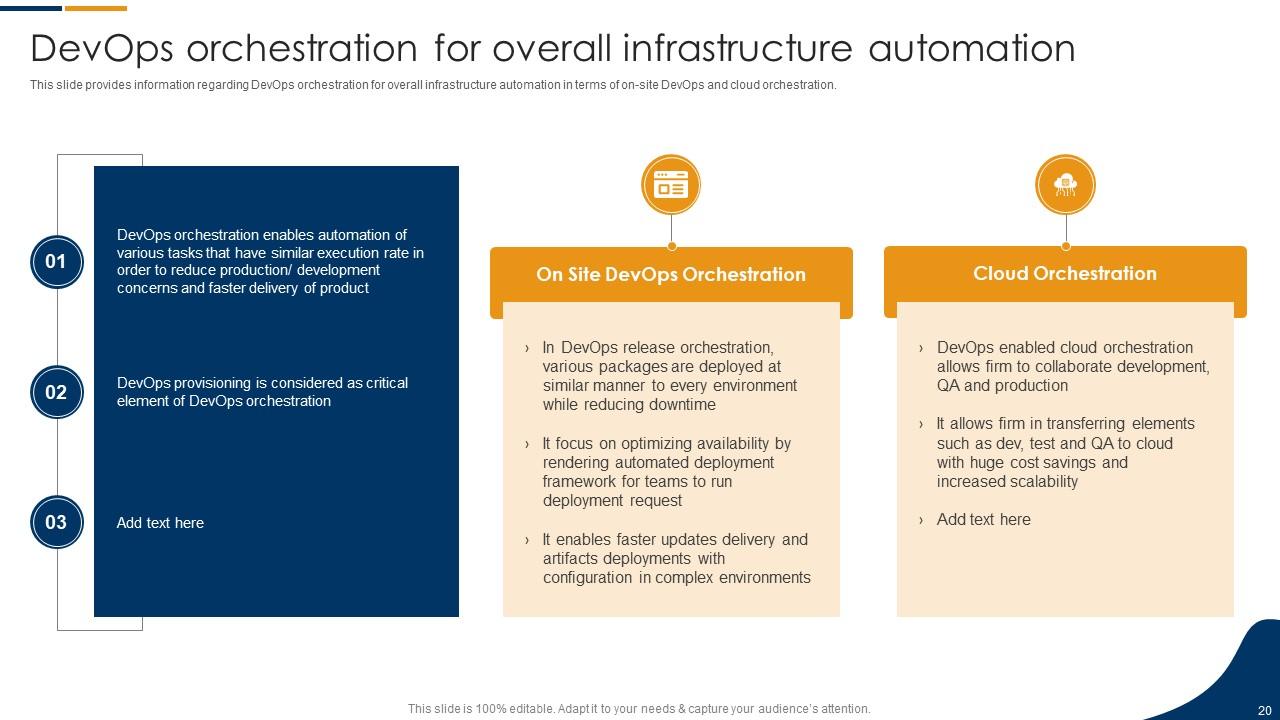 DevOps orchestration for overall infrastructure automation

This slide provides information regarding DevOps orchestration for overall infrastructure automation in terms of on-site DevOps and cloud orchestration.

01

DevOps orchestration enables automation of various tasks that have similar execution rate in order to reduce production/ development concerns and faster delivery of product

02

DevOps provisioning is considered as critical element of DevOps orchestration

03

Add text here

On Site DevOps Orchestration

› In DevOps release orchestration, various packages are deployed at similar manner to every environment while reducing downtime

› It focus on optimizing availability by rendering automated deployment framework for teams to run deployment request

› It enables faster updates delivery and artifacts deployments with configuration in complex environments

Cloud Orchestration

› DevOps enabled cloud orchestration allows firm to collaborate development, QA and production

› It allows firm in transferring elements such as dev, test and QA to cloud with huge cost savings and increased scalability

› Add text here

This slide is 100% editable. Adapt it to your needs & capture your audience's attention.

20